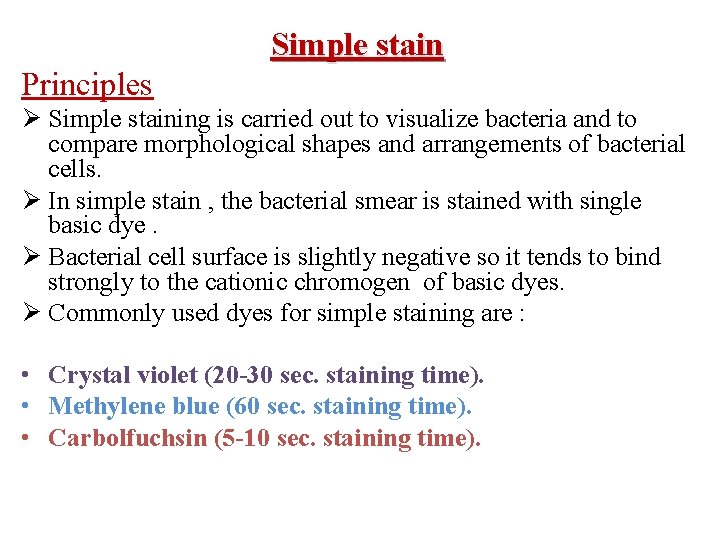 Simple stain

Principles

➢ Simple staining is carried out to visualize bacteria and to compare morphological shapes and arrangements of bacterial cells.

➢ In simple stain , the bacterial smear is stained with single basic dye .

➢ Bacterial cell surface is slightly negative so it tends to bind strongly to the cationic chromogen of basic dyes.

➢ Commonly used dyes for simple staining are :

• Crystal violet (20-30 sec. staining time).
• Methylene blue (60 sec. staining time).
• Carbolfuchsin (5-10 sec. staining time).